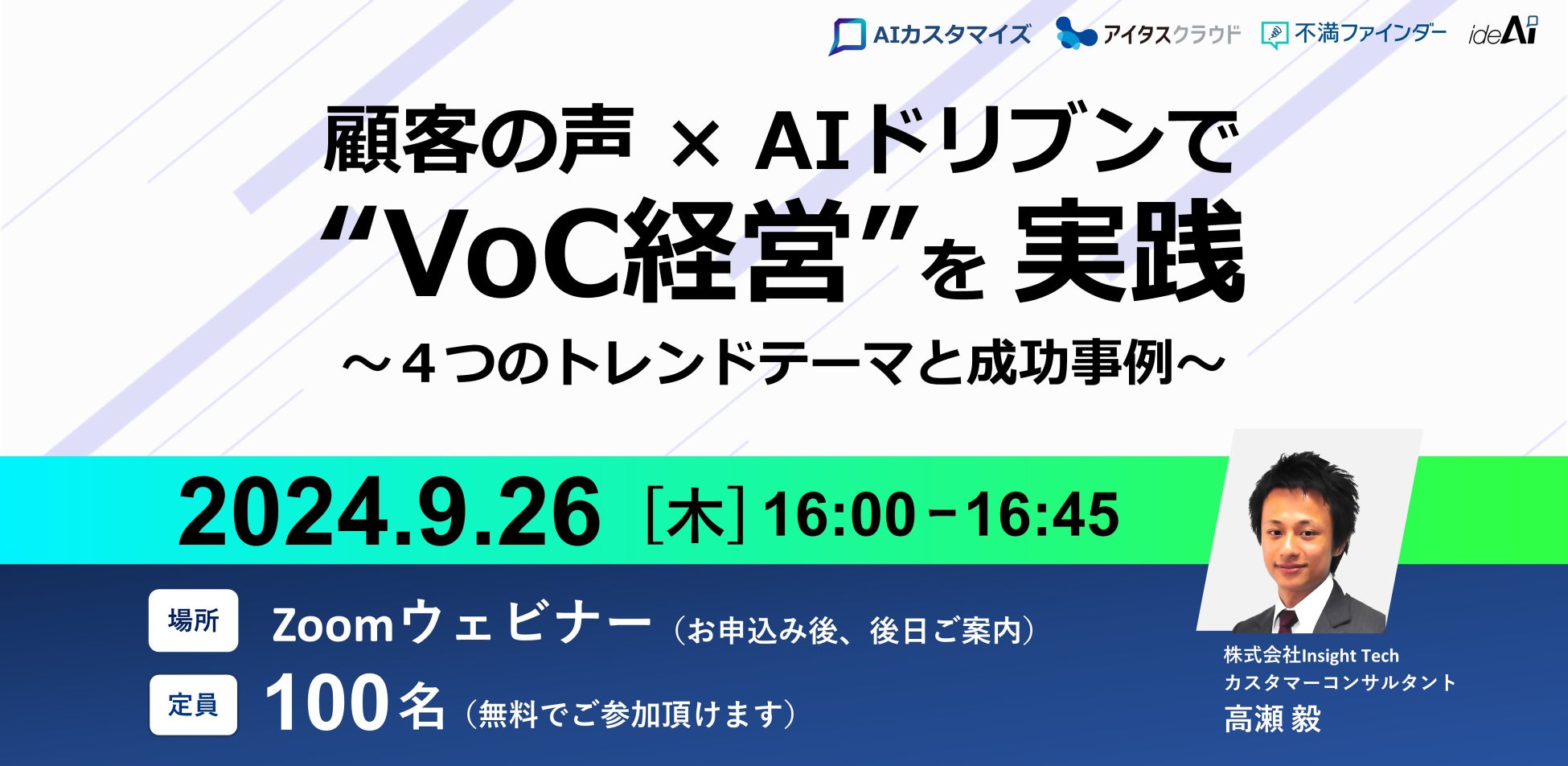 AIカスタマイズ アイタスクラウド 不満ファインダー ideAi

顧客の声 × AIドリブンで
“VoC経営”を 実践
～４つのトレンドテーマと成功事例～

2024.9.26 [木] 16:00－16:45

場所 Zoomウェビナー（お申込み後、後日ご案内）

定員 100名（無料でご参加頂けます）

株式会社Insight Tech
カスタマーコンサルタント
高瀬 毅